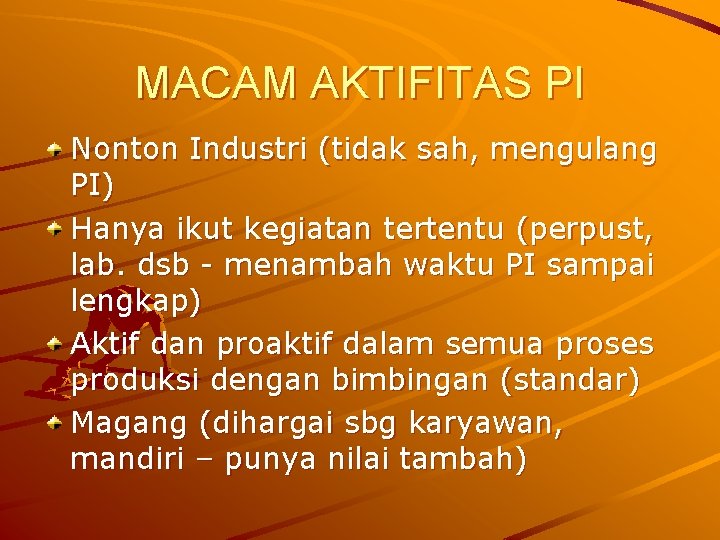 MACAM AKTIFITAS PI

Nonton Industri (tidak sah, mengulang PI)

Hanya ikut kegiatan tertentu (perpust, lab. dsb - menambah waktu PI sampai lengkap)

Aktif dan proaktif dalam semua proses produksi dengan bimbingan (standar)

Magang (dihargai sbg karyawan, mandiri – punya nilai tambah)